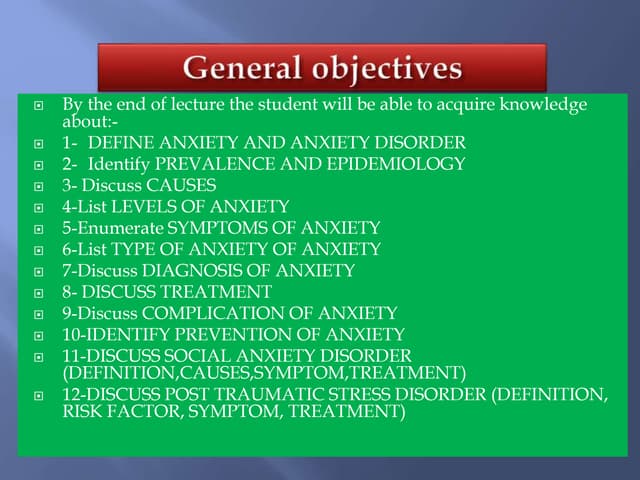 General objectives

By the end of lecture the student will be able to acquire knowledge about:-

1- DEFINE ANXIETY AND ANXIETY DISORDER

2- Identify PREVALENCE AND EPIDEMIOLOGY

3- Discuss CAUSES

4-List LEVELS OF ANXIETY

5-Enumerate SYMPTOMS OF ANXIETY

6-List TYPE OF ANXIETY OF ANXIETY

7-Discuss DIAGNOSIS OF ANXIETY

8- DISCUSS TREATMENT

9-Discuss COMPLICATION OF ANXIETY

10-IDENTIFY PREVENTION OF ANXIETY

11-DISCUSS SOCIAL ANXIETY DISORDER (DEFINITION,CAUSES,SYMPTOM,TREATMENT)

12-DISCUSS POST TRAUMATIC STRESS DISORDER (DEFINITION, RISK FACTOR, SYMPTOM, TREATMENT)